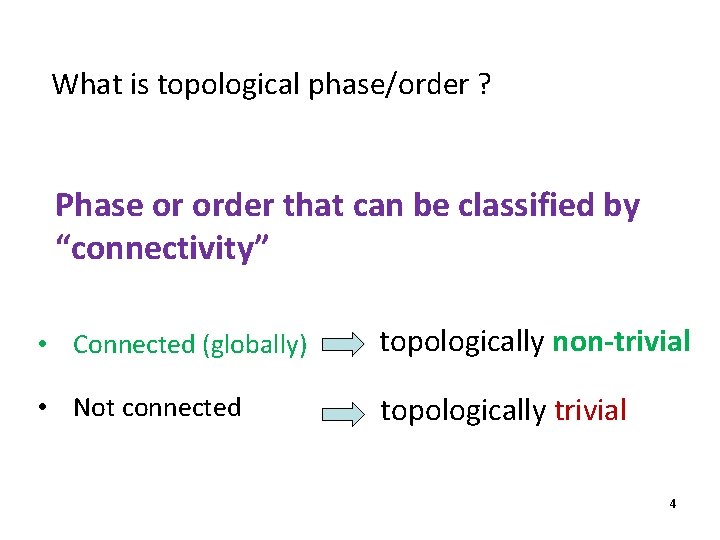 What is topological phase/order ?

Phase or order that can be classified by "connectivity"

• Connected (globally) topologically non-trivial

• Not connected topologically trivial

4